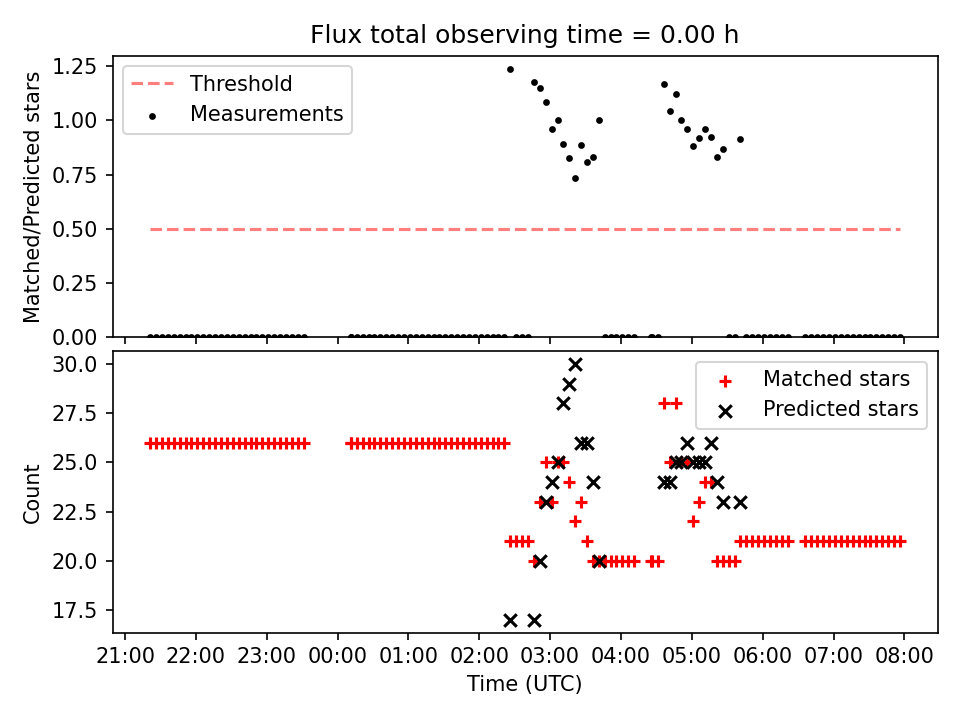 Flux total observing time = 0.00 h

Threshold
Measurements

Matched/Predicted stars

1.25
1.00
0.75
0.50
0.25
0.00

Matched stars
Predicted stars

Count

30.0
27.5
25.0
22.5
20.0
17.5

21:00 22:00 23:00 00:00 01:00 02:00 03:00 04:00 05:00 06:00 07:00 08:00

Time (UTC)